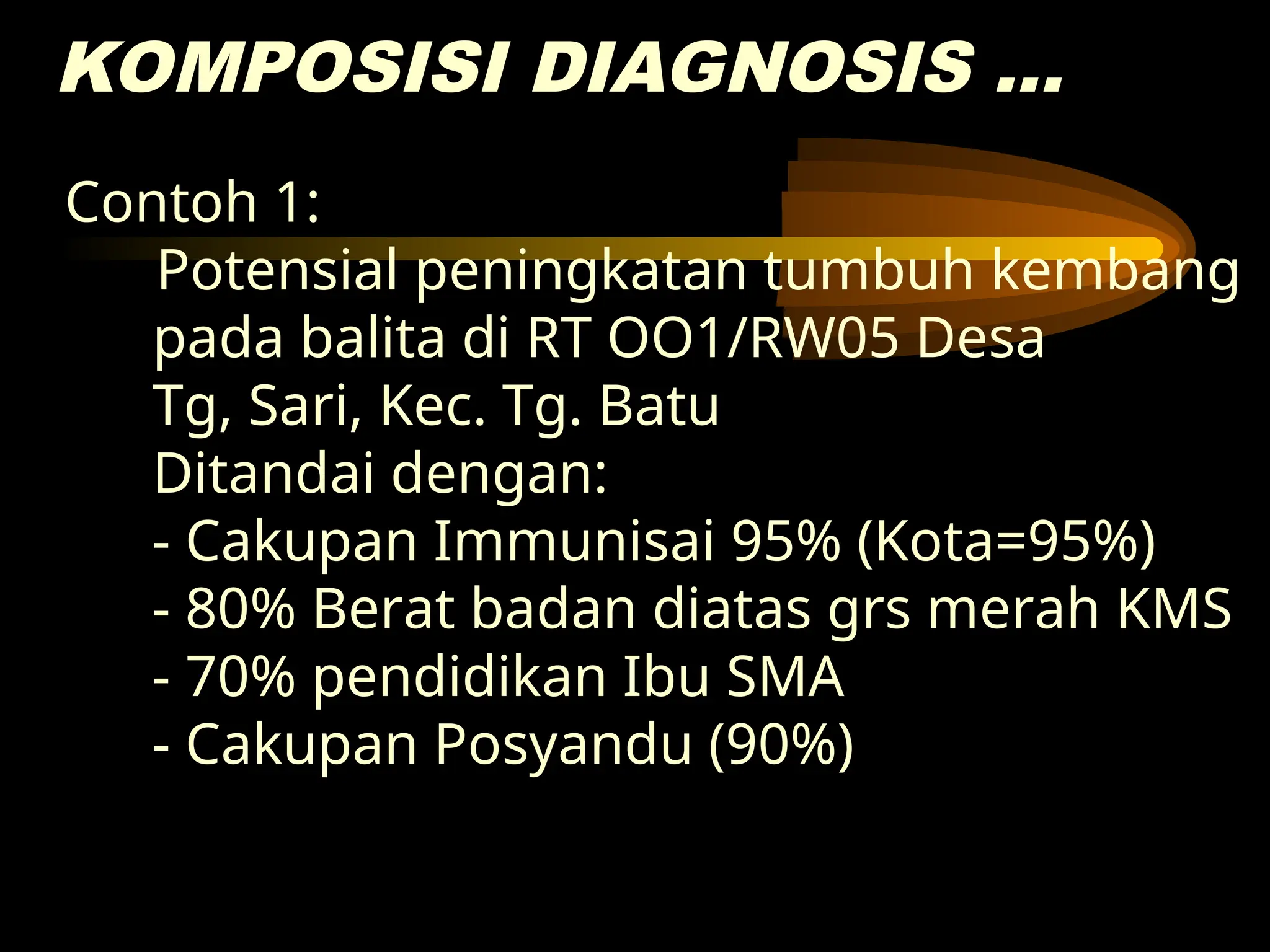 KOMPOSISI DIAGNOSIS …

Contoh 1:
Potensial peningkatan tumbuh kembang pada balita di RT OO1/RW05 Desa Tg, Sari, Kec. Tg. Batu
Ditandai dengan:
- Cakupan Immunisai 95% (Kota=95%)
- 80% Berat badan diatas grs merah KMS
- 70% pendidikan Ibu SMA
- Cakupan Posyandu (90%)